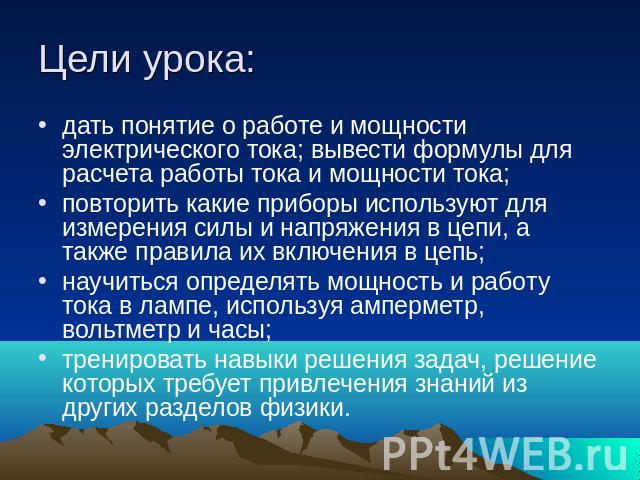 Цели урока:

• дать понятие о работе и мощности электрического тока; вывести формулы для расчета работы тока и мощности тока;
• повторить какие приборы используют для измерения силы и напряжения в цепи, а также правила их включения в цепь;
• научиться определять мощность и работу тока в лампе, используя амперметр, вольтметр и часы;
• тренировать навыки решения задач, решение которых требует привлечения знаний из других разделов физики.

PPt4WEB.ru